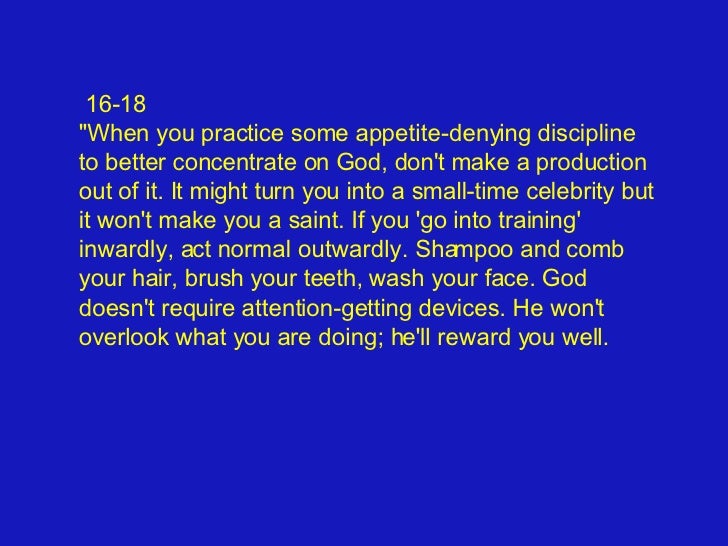 16-18
"When you practice some appetite-denying discipline to better concentrate on God, don't make a production out of it. It might turn you into a small-time celebrity but it won't make you a saint. If you 'go into training' inwardly, act normal outwardly. Shampoo and comb your hair, brush your teeth, wash your face. God doesn't require attention-getting devices. He won't overlook what you are doing; he'll reward you well.